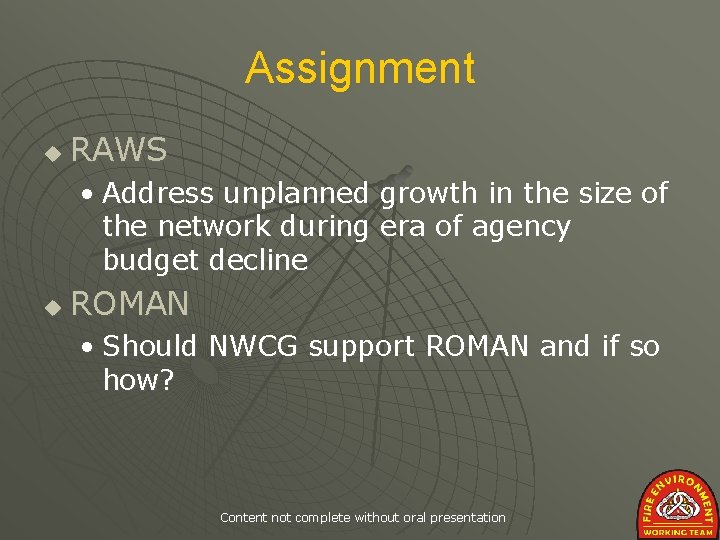 Assignment

RAWS

• Address unplanned growth in the size of the network during era of agency budget decline

ROMAN

• Should NWCG support ROMAN and if so how?

Content not complete without oral presentation

FIRE ENVIRONMENT WORKING TEAM